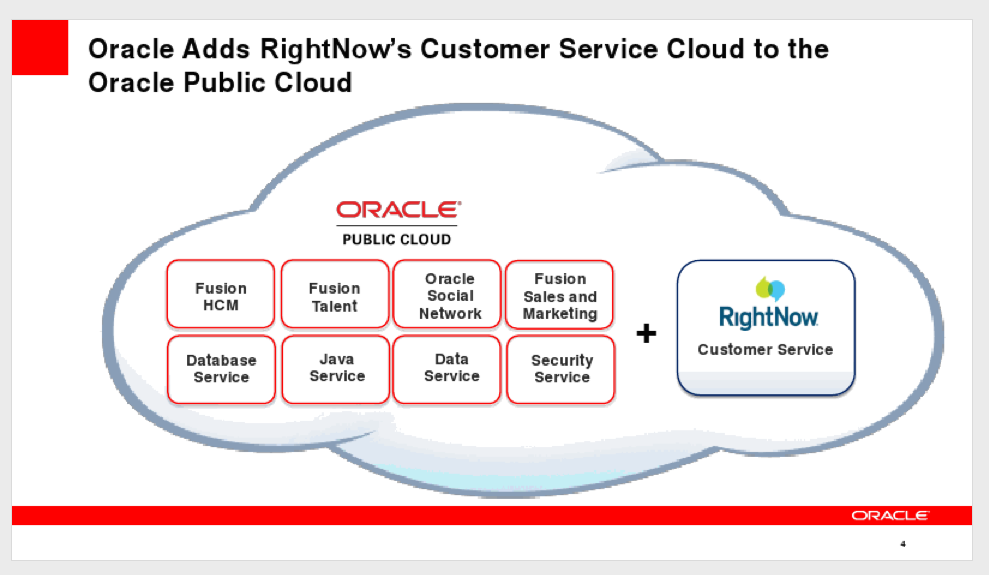 Oracle Adds RightNow's Customer Service Cloud to the Oracle Public Cloud

ORACLE
PUBLIC CLOUD

Fusion HCM

Fusion Talent

Oracle Social Network

Fusion Sales and Marketing

Database Service

Java Service

Data Service

Security Service

+

RightNow
Customer Service

ORACLE

4